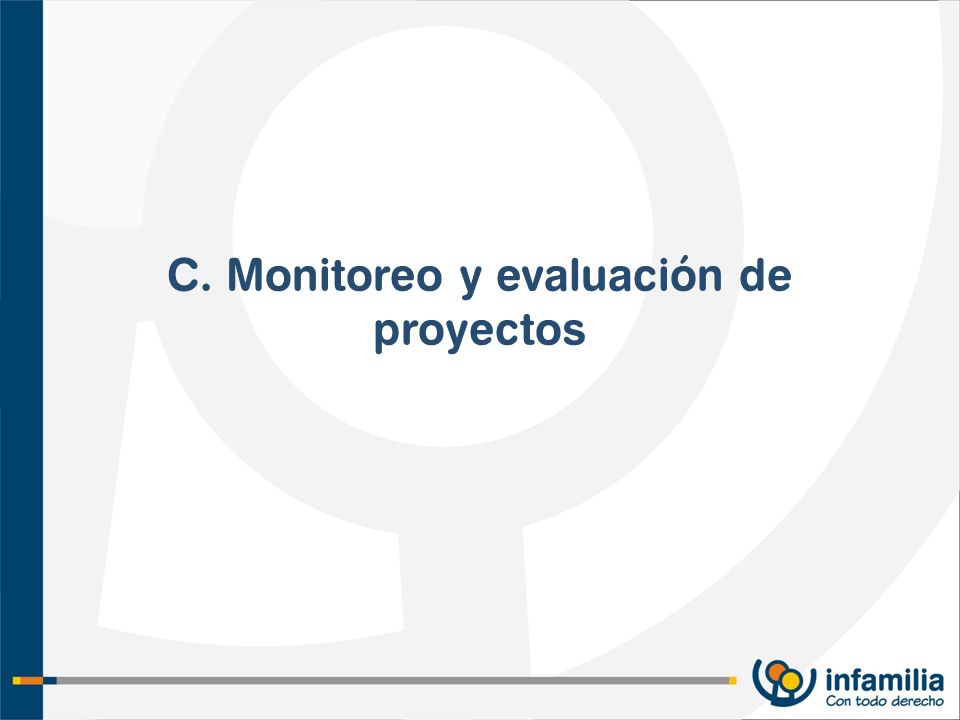 C. Monitoreo y evaluación de proyectos

infamilia
Con todo derecho